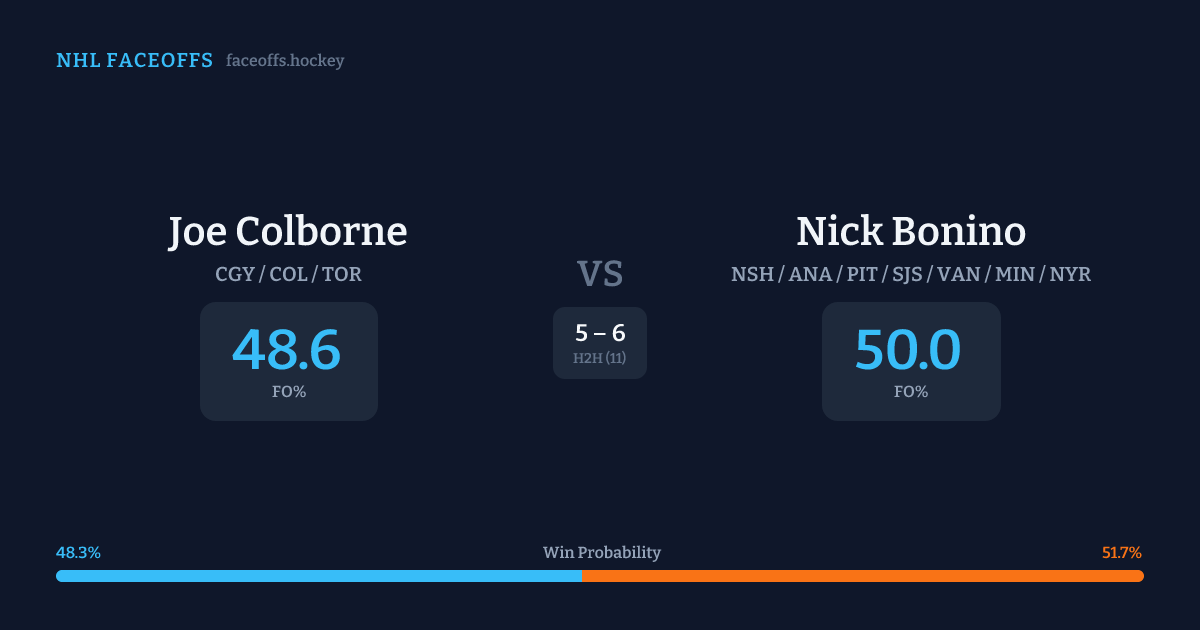 NHL FACEOFFS faceoffs.hockey

Joe Colborne
CGY / COL / TOR
48.6
FO%

VS
5 – 6
H2H (11)

Nick Bonino
NSH / ANA / PIT / SJS / VAN / MIN / NYR
50.0
FO%

48.3%
Win Probability
51.7%